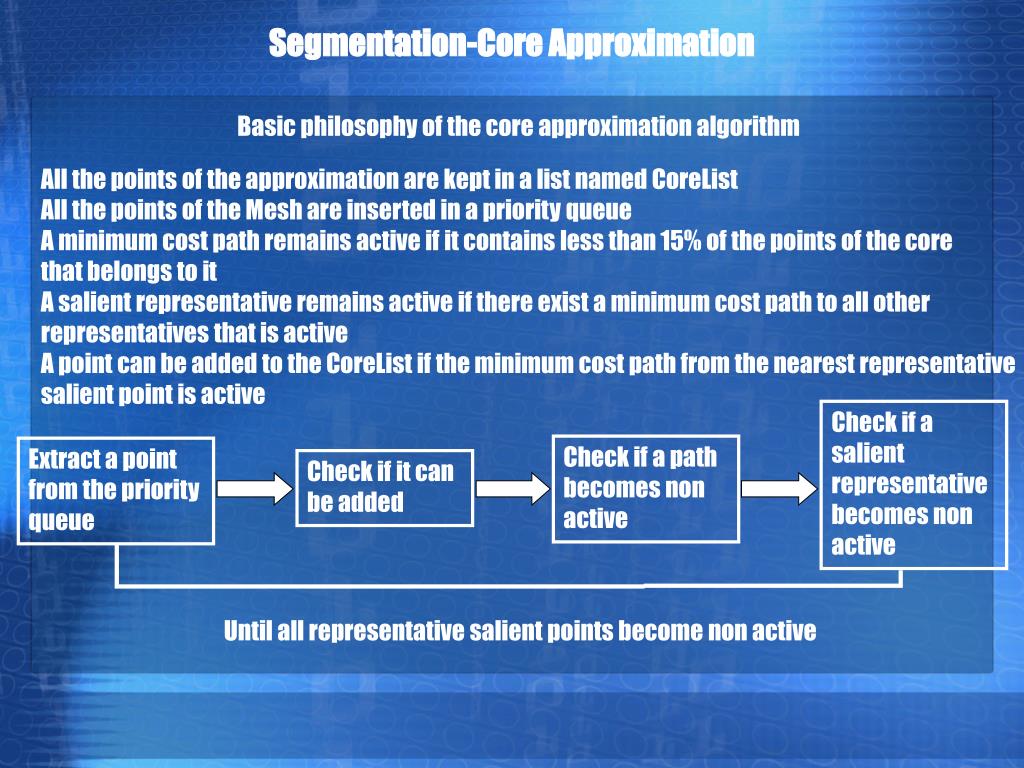 Segmentation-Core Approximation

Basic philosophy of the core approximation algorithm

All the points of the approximation are kept in a list named CoreList
All the points of the Mesh are inserted in a priority queue
A minimum cost path remains active if it contains less than 15% of the points of the core that belongs to it
A salient representative remains active if there exist a minimum cost path to all other representatives that is active
A point can be added to the CoreList if the minimum cost path from the nearest representative salient point is active

Extract a point from the priority queue

Check if it can be added

Check if a path becomes non active

Check if a salient representative becomes non active

Until all representative salient points become non active